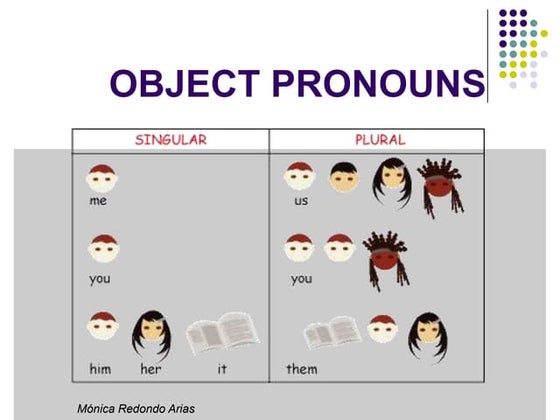 OBJECT PRONOUNS

| SINGULAR | PLURAL |
|---|---|
| me | us |
| you | you |
| him her it | them |

Mónica Redondo Arias